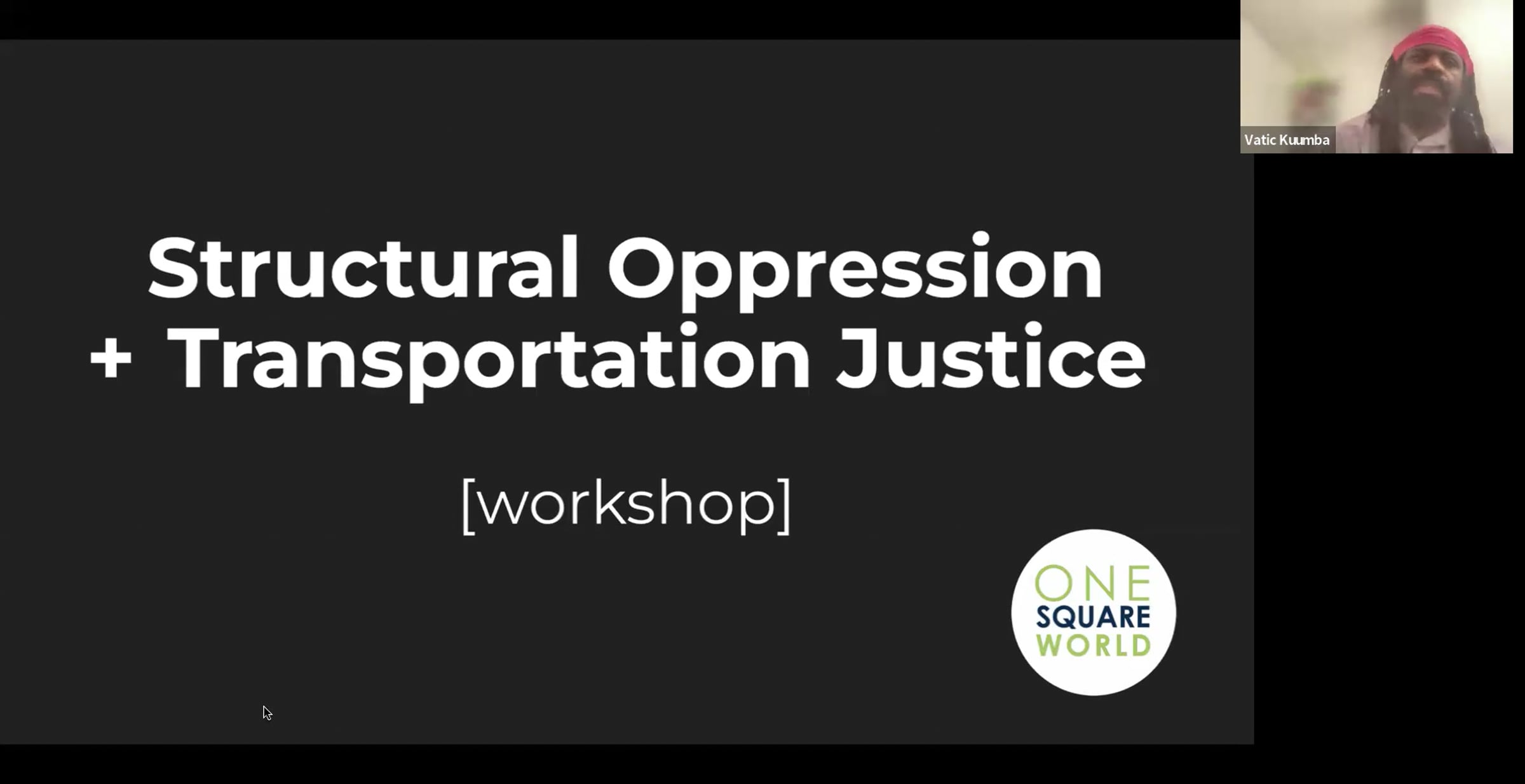 Vatic Kuumba

Structural Oppression
+ Transportation Justice

[workshop]

ONE
SQUARE
WORLD